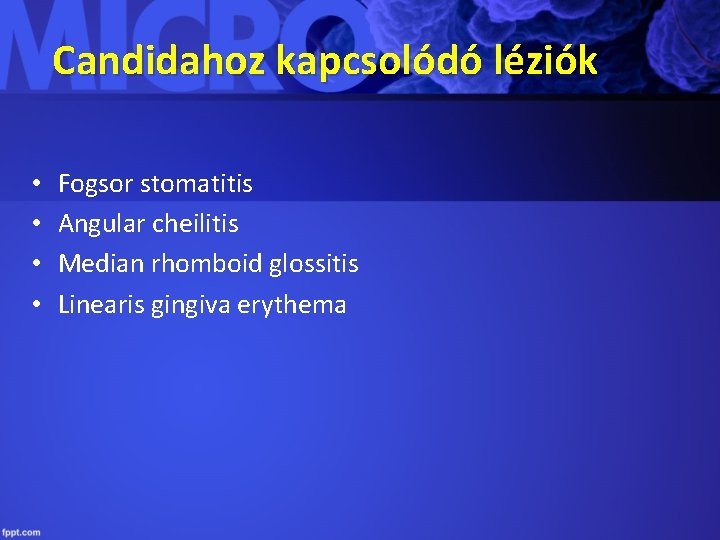 MICRO

Candidahoz kapcsolódó léziók

• Fogsor stomatitis
• Angular cheilitis
• Median rhomboid glossitis
• Linearis gingiva erythema

fppt.com